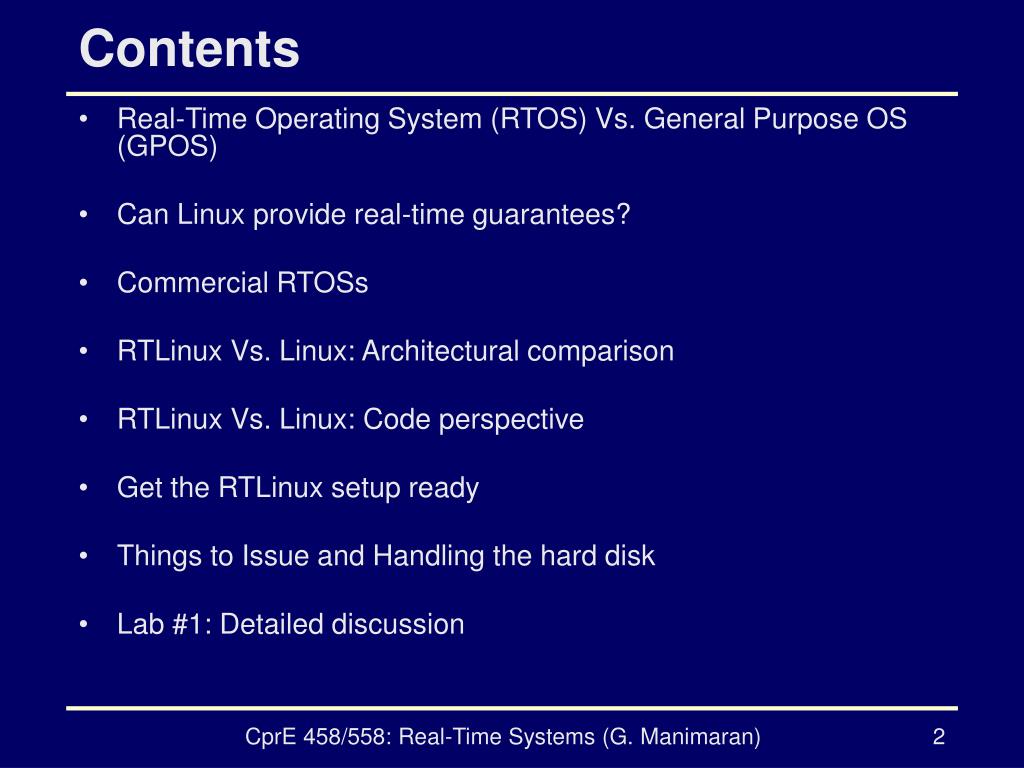 Contents

• Real-Time Operating System (RTOS) Vs. General Purpose OS (GPOS)

• Can Linux provide real-time guarantees?

• Commercial RTOSs

• RTLinux Vs. Linux: Architectural comparison

• RTLinux Vs. Linux: Code perspective

• Get the RTLinux setup ready

• Things to Issue and Handling the hard disk

• Lab #1: Detailed discussion

CprE 458/558: Real-Time Systems (G. Manimaran)

2